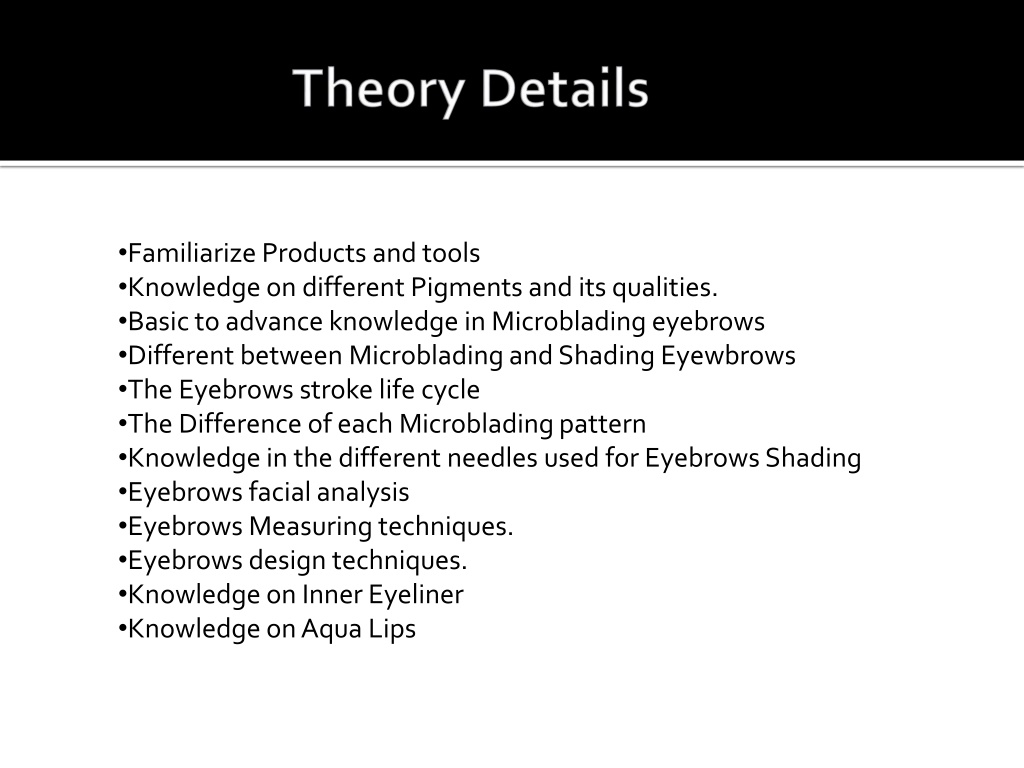 Theory Details

•Familiarize Products and tools
•Knowledge on different Pigments and its qualities.
•Basic to advance knowledge in Microblading eyebrows
•Different between Microblading and Shading Eyewbrows
•The Eyebrows stroke life cycle
•The Difference of each Microblading pattern
•Knowledge in the different needles used for Eyebrows Shading
•Eyebrows facial analysis
•Eyebrows Measuring techniques.
•Eyebrows design techniques.
•Knowledge on Inner Eyeliner
•Knowledge on Aqua Lips